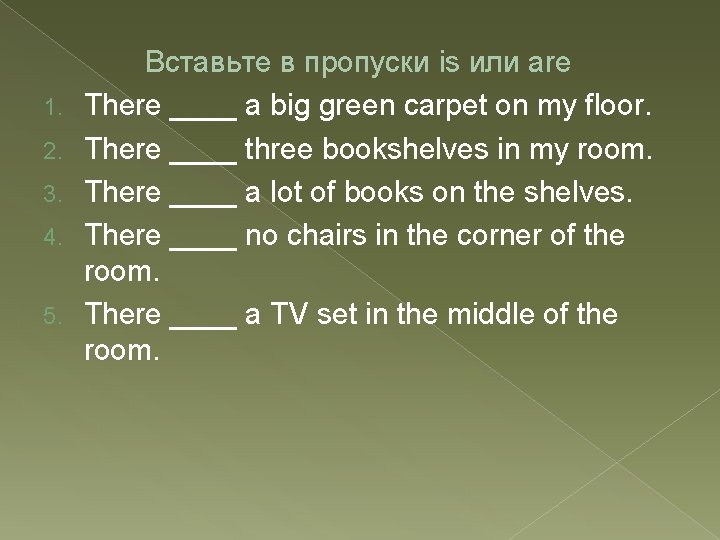 Вставьте в пропуски is или are

1. There ____ a big green carpet on my floor.
2. There ____ three bookshelves in my room.
3. There ____ a lot of books on the shelves.
4. There ____ no chairs in the corner of the room.
5. There ____ a TV set in the middle of the room.